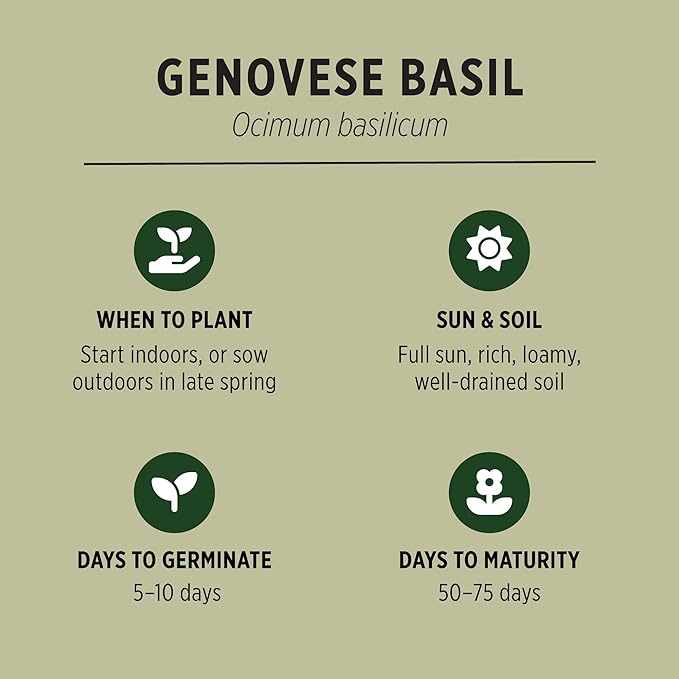 GENOVESE BASIL
Ocimum basilicum

WHEN TO PLANT
Start indoors, or sow outdoors in late spring

SUN & SOIL
Full sun, rich, loamy, well-drained soil

DAYS TO GERMINATE
5–10 days

DAYS TO MATURITY
50–75 days